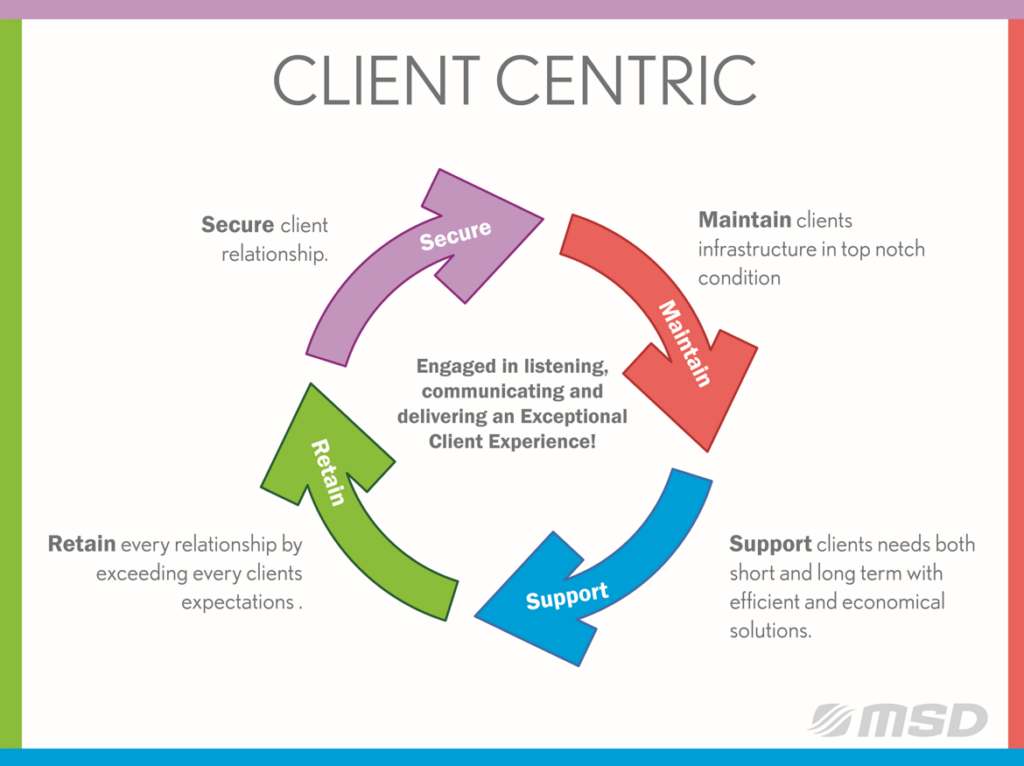 CLIENT CENTRIC

Secure client relationship.

Secure

Maintain clients infrastructure in top notch condition

Maintain

Engaged in listening, communicating and delivering an Exceptional Client Experience!

Retain

Retain every relationship by exceeding every clients expectations .

Support

Support clients needs both short and long term with efficient and economical solutions.

MSD